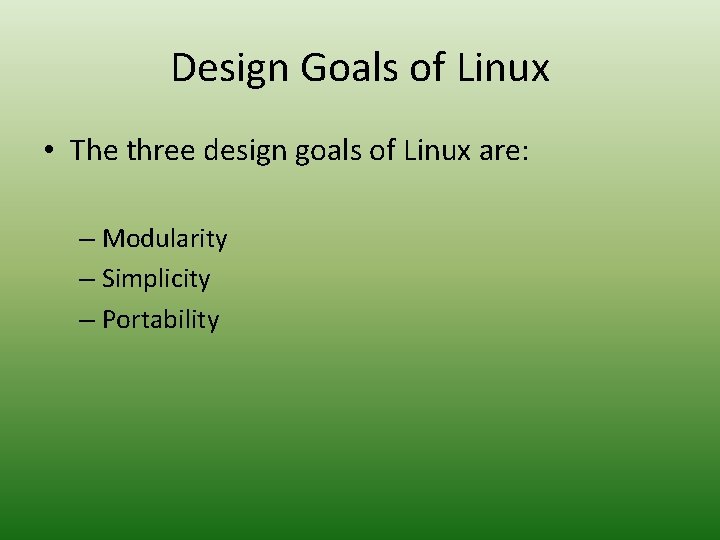 Design Goals of Linux

• The three design goals of Linux are:

– Modularity
– Simplicity
– Portability